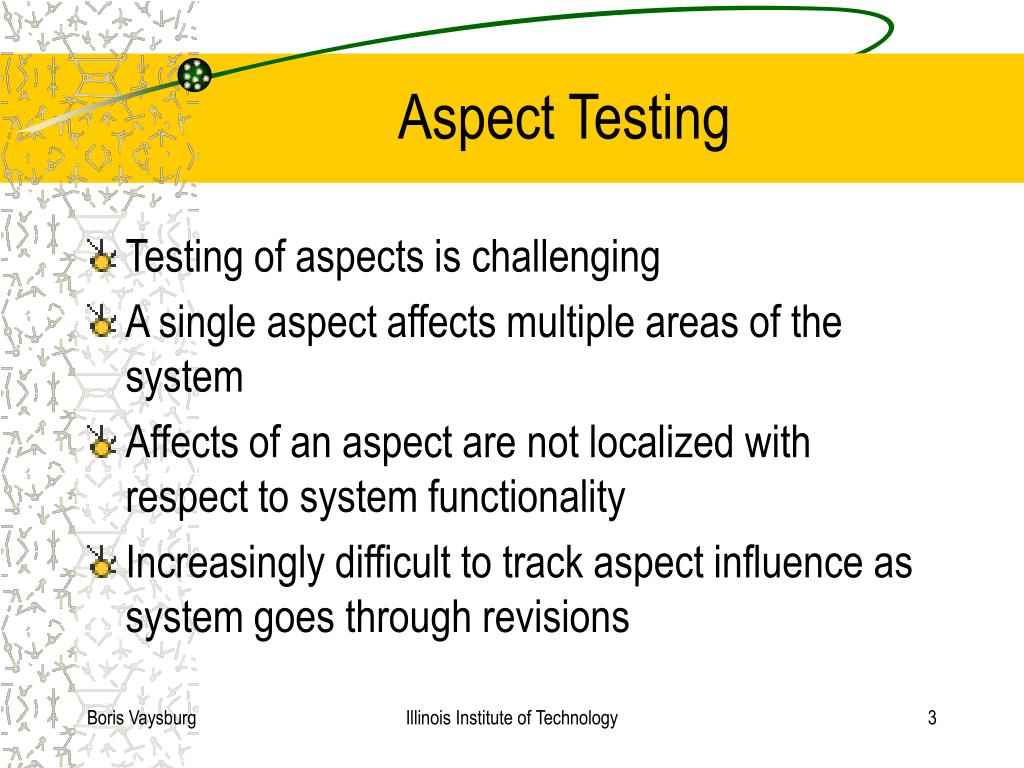 Aspect Testing

Testing of aspects is challenging

A single aspect affects multiple areas of the system

Affects of an aspect are not localized with respect to system functionality

Increasingly difficult to track aspect influence as system goes through revisions

Boris Vaysburg

Illinois Institute of Technology

3